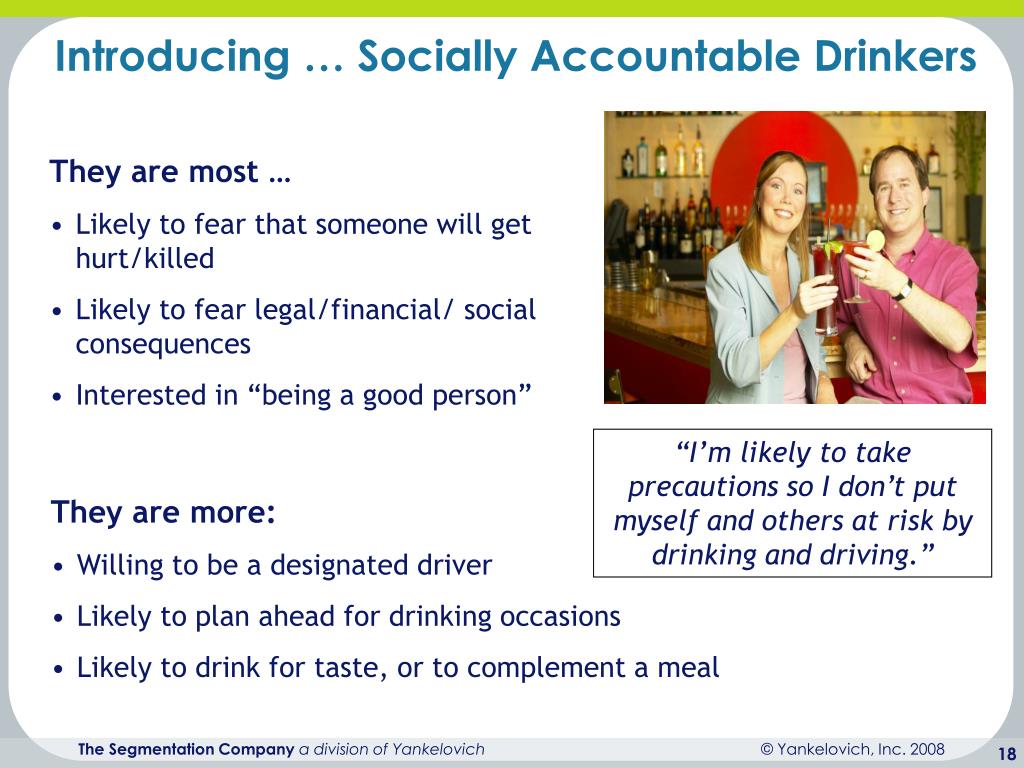 Introducing … Socially Accountable Drinkers

They are most …

• Likely to fear that someone will get hurt/killed

• Likely to fear legal/financial/ social consequences

• Interested in “being a good person”

“I’m likely to take precautions so I don’t put myself and others at risk by drinking and driving.”

They are more:

• Willing to be a designated driver

• Likely to plan ahead for drinking occasions

• Likely to drink for taste, or to complement a meal

The Segmentation Company a division of Yankelovich

© Yankelovich, Inc. 2008

18